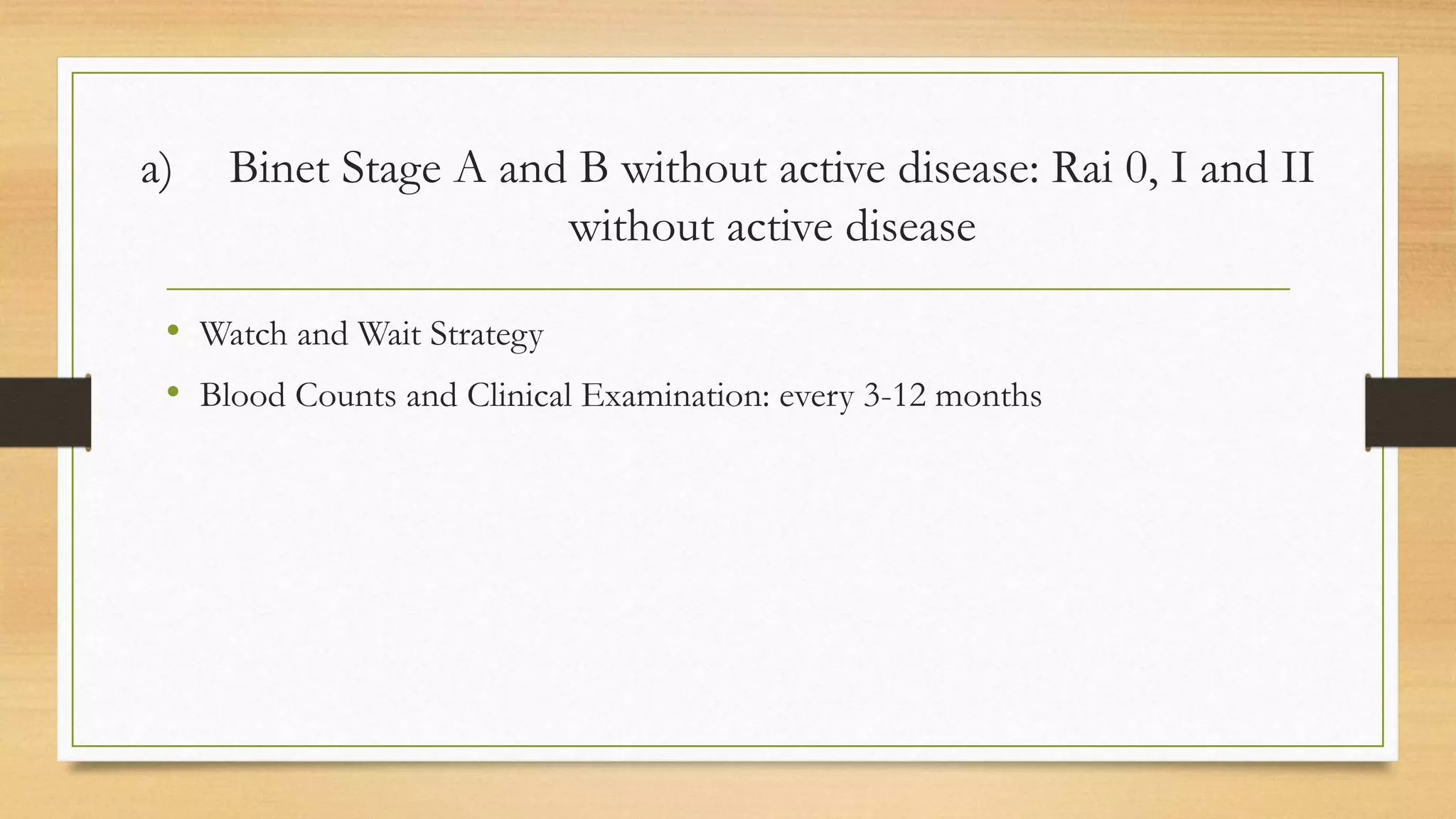 a) Binet Stage A and B without active disease: Rai 0, I and II without active disease

• Watch and Wait Strategy
• Blood Counts and Clinical Examination: every 3-12 months